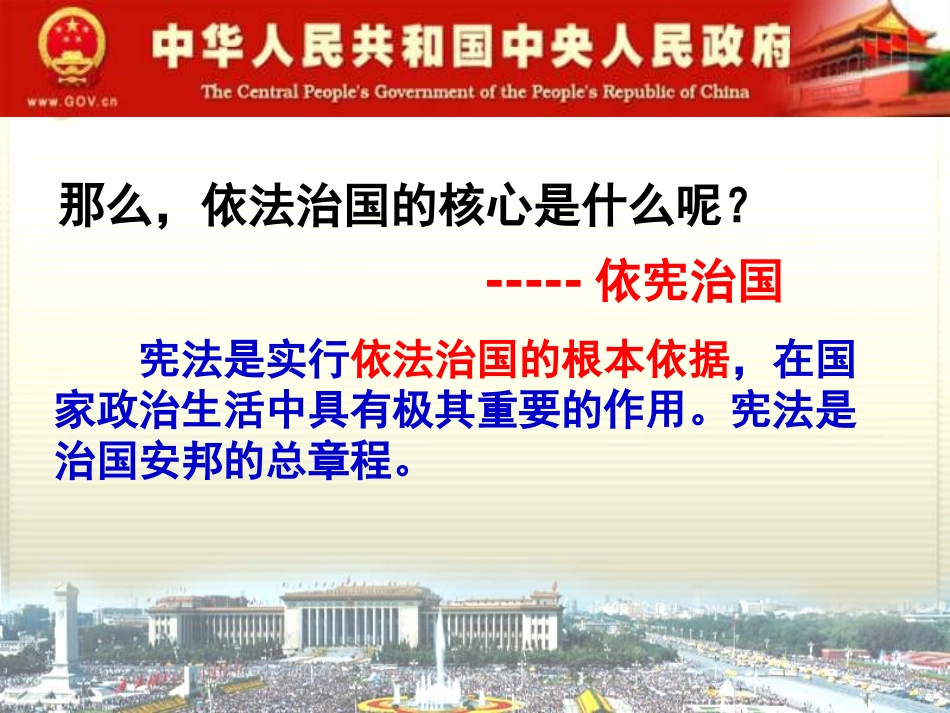 www.GOV.cn
中华人民共和国中央人民政府
The Central People's Government of the People's Republic of China

那么，依法治国的核心是什么呢？

----- 依宪治国

宪法是实行依法治国的根本依据，在国家政治生活中具有极其重要的作用。宪法是治国安邦的总章程。